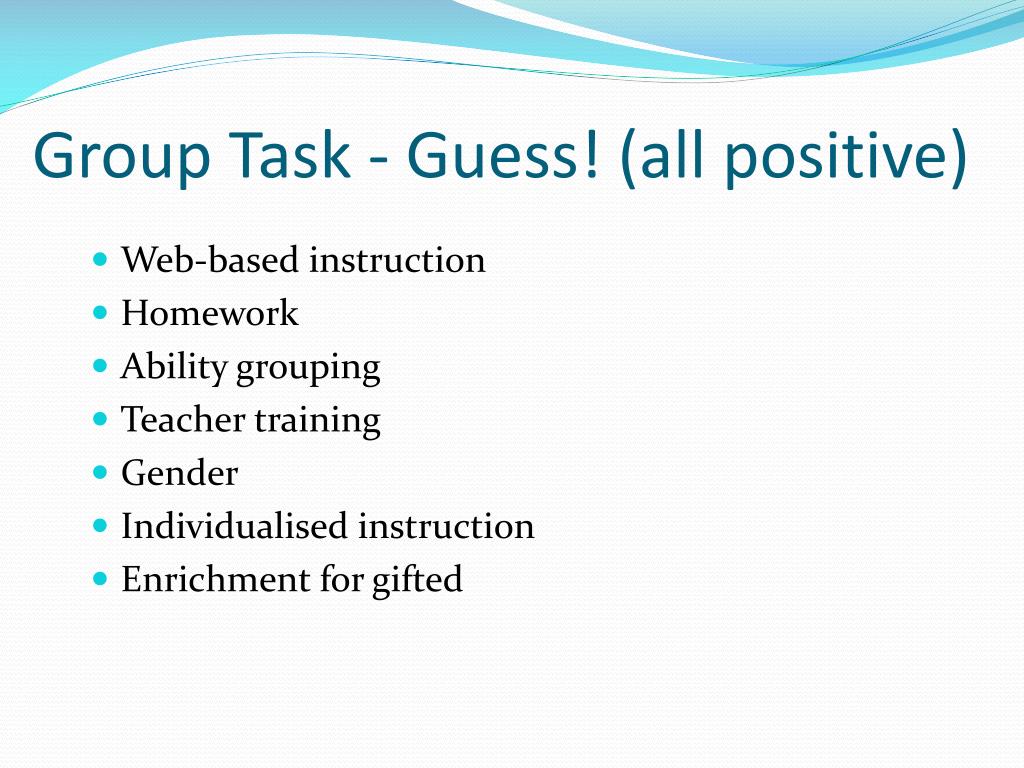 Group Task - Guess! (all positive)

- Web-based instruction
- Homework
- Ability grouping
- Teacher training
- Gender
- Individualised instruction
- Enrichment for gifted